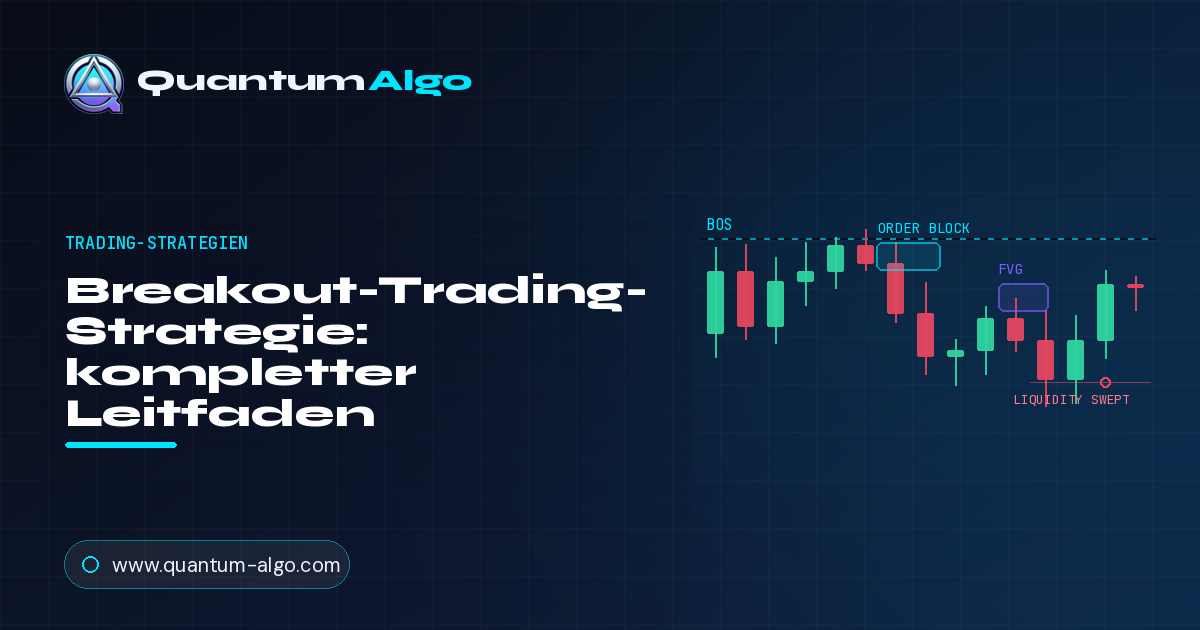 QuantumAlgo

TRADING-STRATEGIEN

Breakout-Trading-Strategie: kompletter Leitfaden

BOS

ORDER BLOCK

FVG

LIQUIDITY SWEPT

www.quantum-algo.com